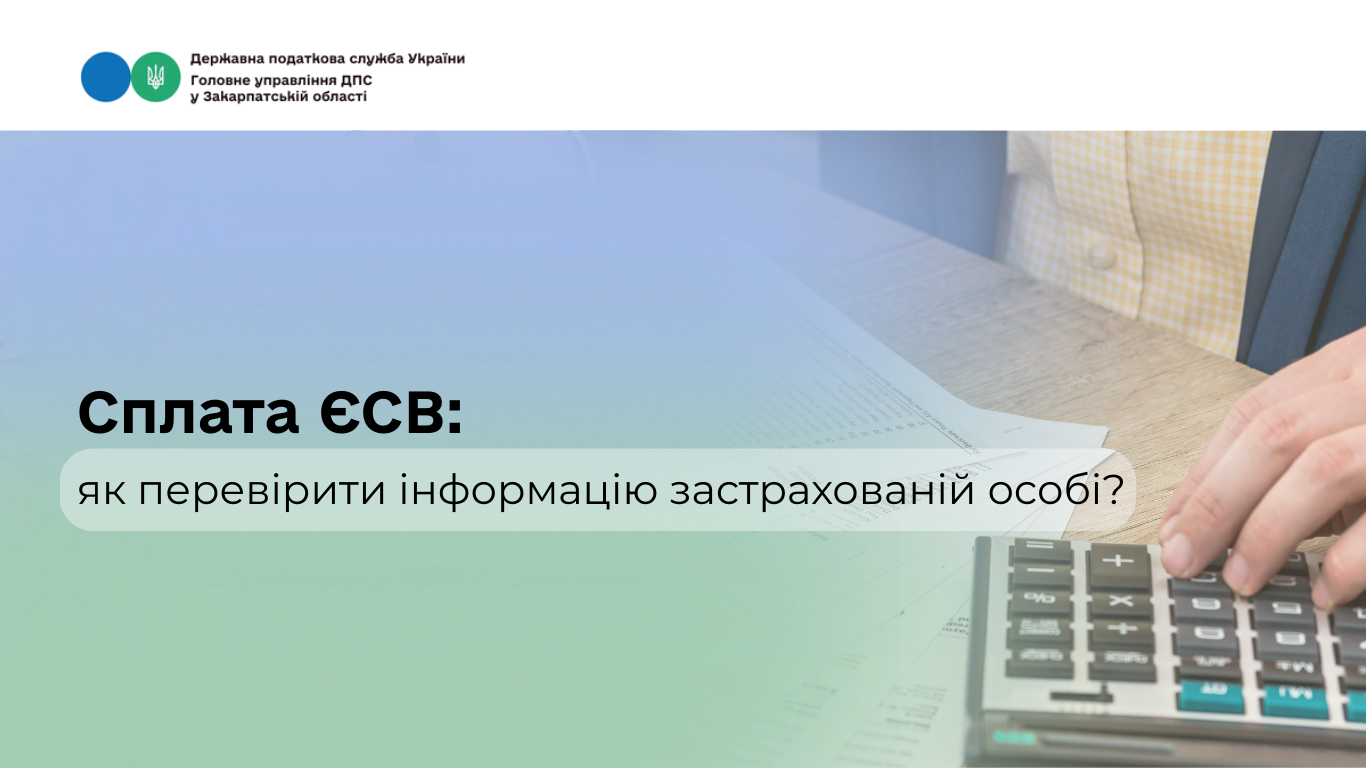 Державна податкова служба України
Головне управління ДПС
у Закарпатській області

Сплата ЄСВ:
як перевірити інформацію застрахованій особі?